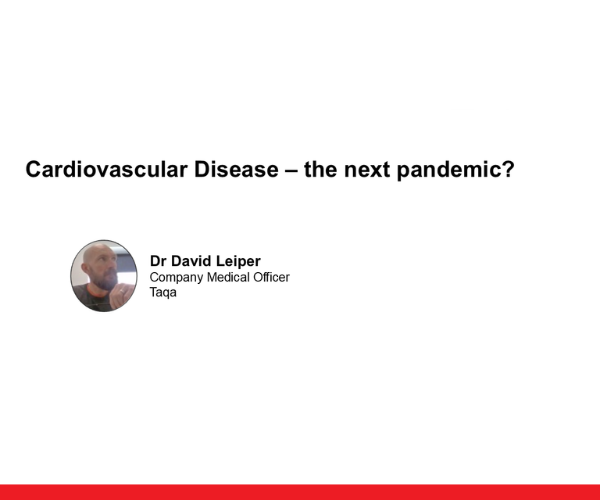 Cardiovascular Disease – the next pandemic?

Dr David Leiper
Company Medical Officer
Taqa